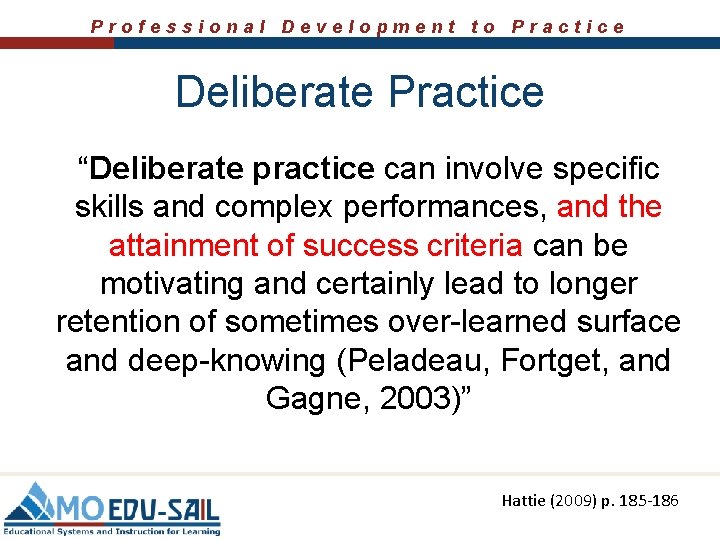 Professional Development to Practice

Deliberate Practice

“Deliberate practice can involve specific skills and complex performances, and the attainment of success criteria can be motivating and certainly lead to longer retention of sometimes over-learned surface and deep-knowing (Peladeau, Fortget, and Gagne, 2003)”

MO EDU-SAIL
Educational Systems and Instruction for Learning

Hattie (2009) p. 185-186